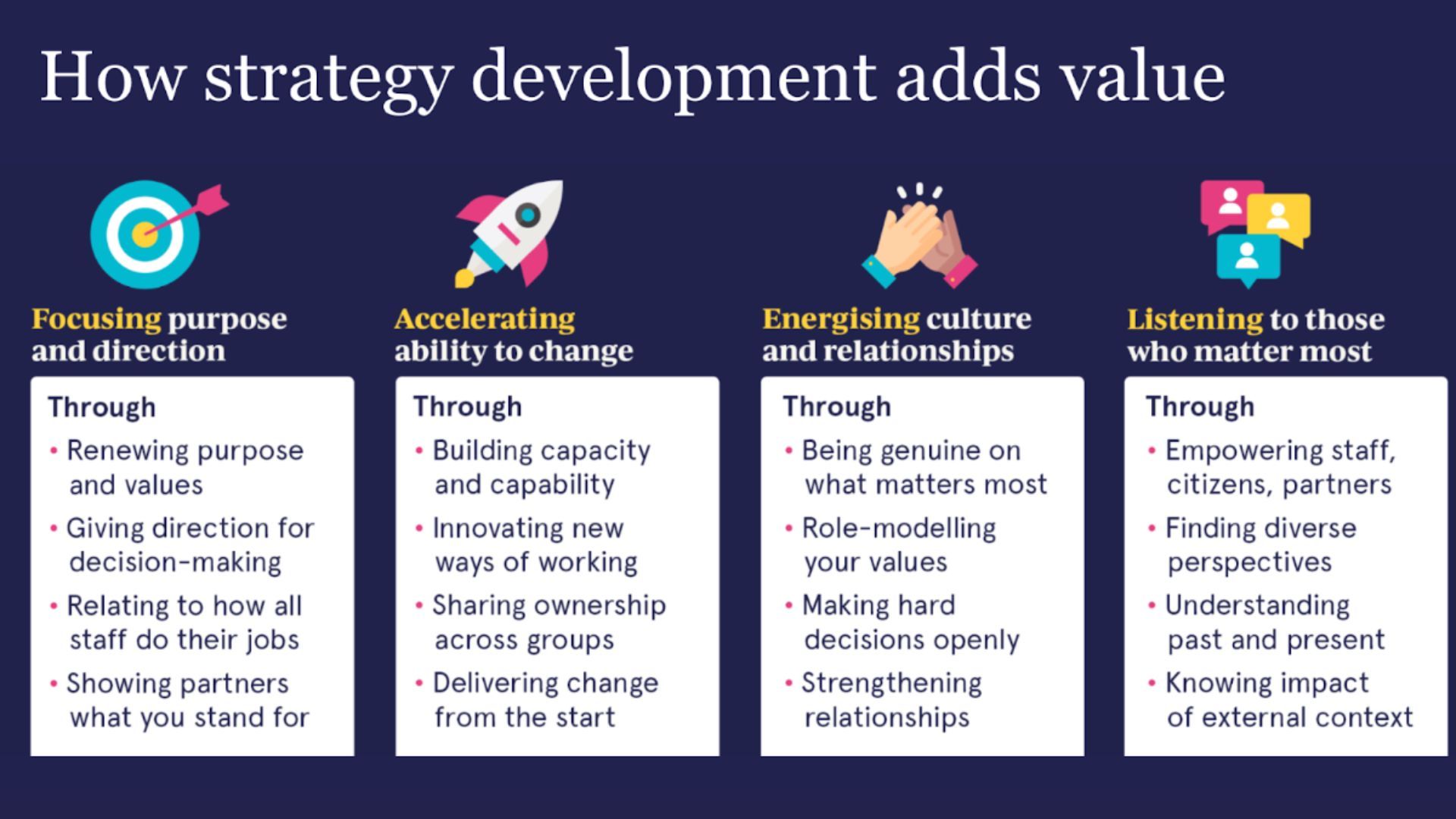 How strategy development adds value

Focusing purpose and direction

Through
• Renewing purpose and values
• Giving direction for decision-making
• Relating to how all staff do their jobs
• Showing partners what you stand for

Accelerating ability to change

Through
• Building capacity and capability
• Innovating new ways of working
• Sharing ownership across groups
• Delivering change from the start

Energising culture and relationships

Through
• Being genuine on what matters most
• Role-modelling your values
• Making hard decisions openly
• Strengthening relationships

Listening to those who matter most

Through
• Empowering staff, citizens, partners
• Finding diverse perspectives
• Understanding past and present
• Knowing impact of external context